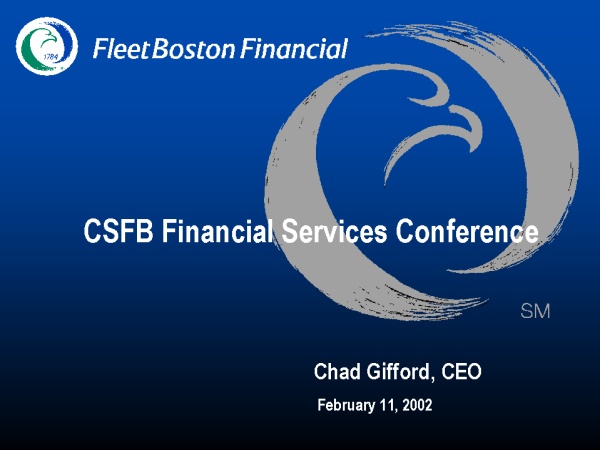 1784

FleetBoston Financial

CSFB Financial Services Conference

SM

Chad Gifford, CEO

February 11, 2002